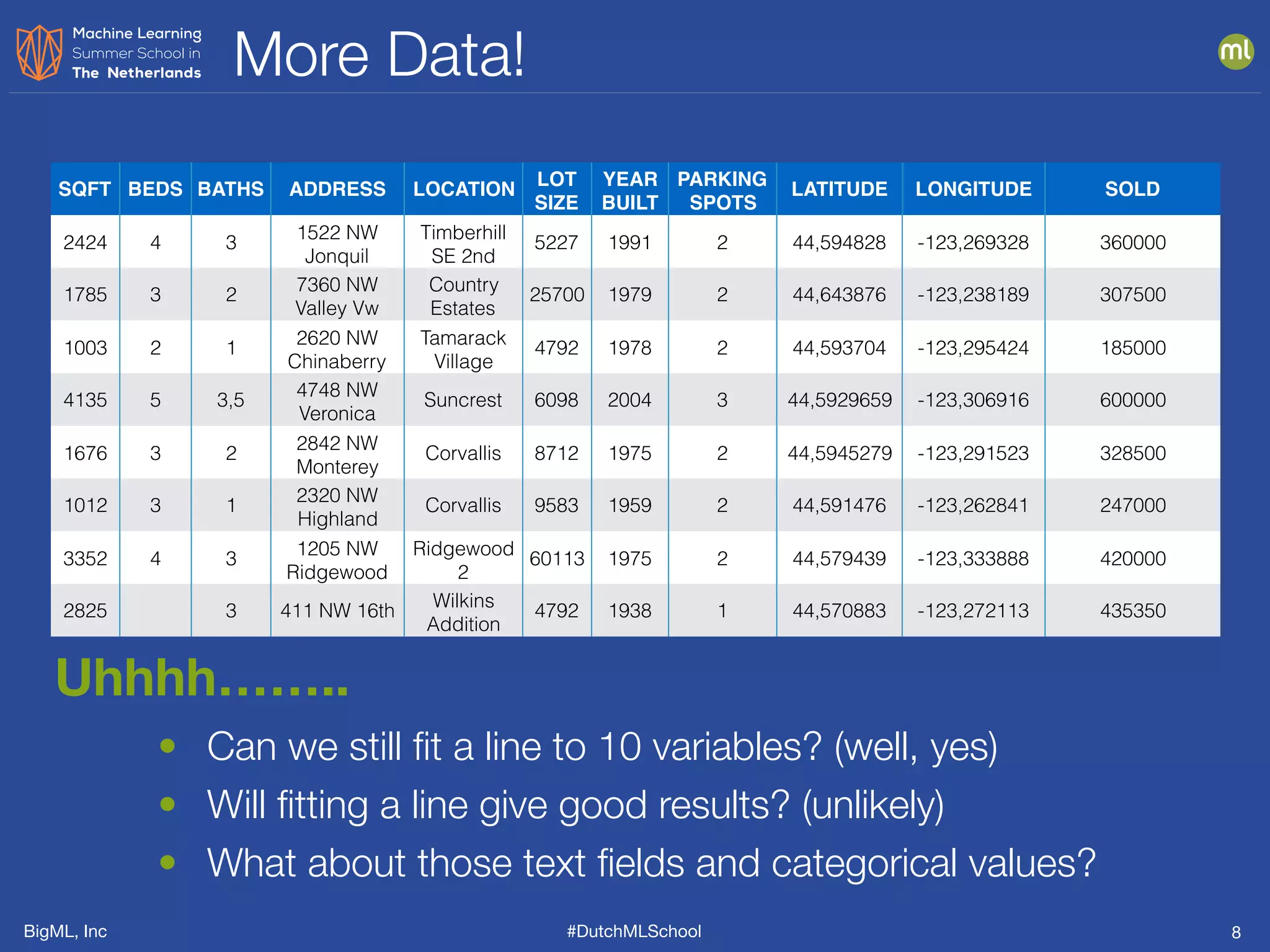 Machine Learning Summer School in The Netherlands

More Data!

ml

| SQFT | BEDS | BATHS | ADDRESS | LOCATION | LOT SIZE | YEAR BUILT | PARKING SPOTS | LATITUDE | LONGITUDE | SOLD |
|---|---|---|---|---|---|---|---|---|---|---|
| 2424 | 4 | 3 | 1522 NW Jonquil | Timberhill SE 2nd | 5227 | 1991 | 2 | 44,594828 | -123,269328 | 360000 |
| 1785 | 3 | 2 | 7360 NW Valley Vw | Country Estates | 25700 | 1979 | 2 | 44,643876 | -123,238189 | 307500 |
| 1003 | 2 | 1 | 2620 NW Chinaberry | Tamarack Village | 4792 | 1978 | 2 | 44,593704 | -123,295424 | 185000 |
| 4135 | 5 | 3,5 | 4748 NW Veronica | Suncrest | 6098 | 2004 | 3 | 44,5929659 | -123,306916 | 600000 |
| 1676 | 3 | 2 | 2842 NW Monterey | Corvallis | 8712 | 1975 | 2 | 44,5945279 | -123,291523 | 328500 |
| 1012 | 3 | 1 | 2320 NW Highland | Corvallis | 9583 | 1959 | 2 | 44,591476 | -123,262841 | 247000 |
| 3352 | 4 | 3 | 1205 NW Ridgewood | Ridgewood 2 | 60113 | 1975 | 2 | 44,579439 | -123,333888 | 420000 |
| 2825 | | 3 | 411 NW 16th | Wilkins Addition | 4792 | 1938 | 1 | 44,570883 | -123,272113 | 435350 |

Uhhhh........

• Can we still fit a line to 10 variables? (well, yes)
• Will fitting a line give good results? (unlikely)
• What about those text fields and categorical values?

BigML, Inc #DutchMLSchool 8